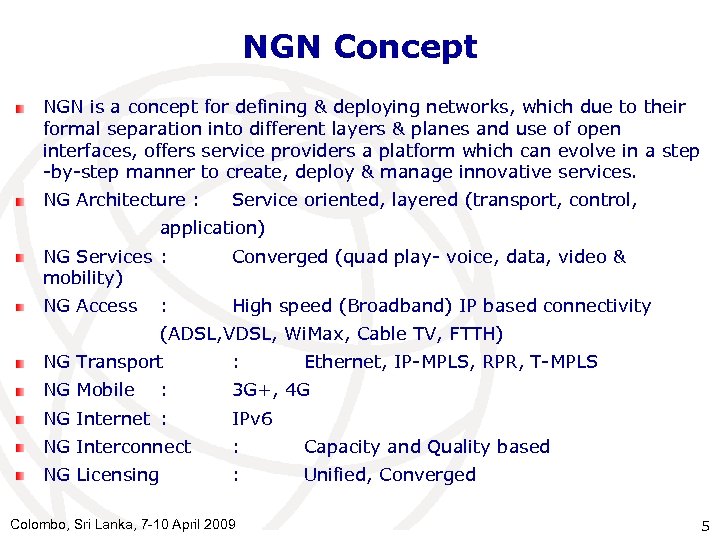 NGN Concept

NGN is a concept for defining & deploying networks, which due to their formal separation into different layers & planes and use of open interfaces, offers service providers a platform which can evolve in a step -by-step manner to create, deploy & manage innovative services.

NG Architecture : Service oriented, layered (transport, control, application)

NG Services : Converged (quad play- voice, data, video & mobility)

NG Access : High speed (Broadband) IP based connectivity (ADSL,VDSL, WiMax, Cable TV, FTTH)

NG Transport : Ethernet, IP-MPLS, RPR, T-MPLS

NG Mobile : 3G+, 4G

NG Internet : IPv6

NG Interconnect : Capacity and Quality based

NG Licensing : Unified, Converged

Colombo, Sri Lanka, 7-10 April 2009

5